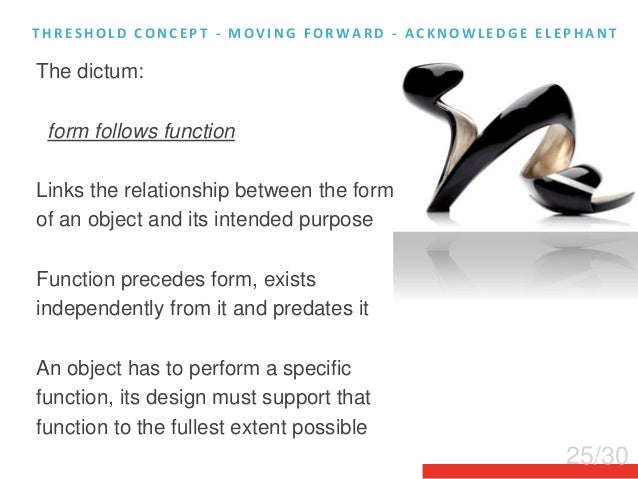 THRESHOLD CONCEPT - MOVING FORWARD - ACKNOWLEDGE ELEPHANT

The dictum:

form follows function

Links the relationship between the form of an object and its intended purpose

Function precedes form, exists independently from it and predates it

An object has to perform a specific function, its design must support that function to the fullest extent possible

25/30